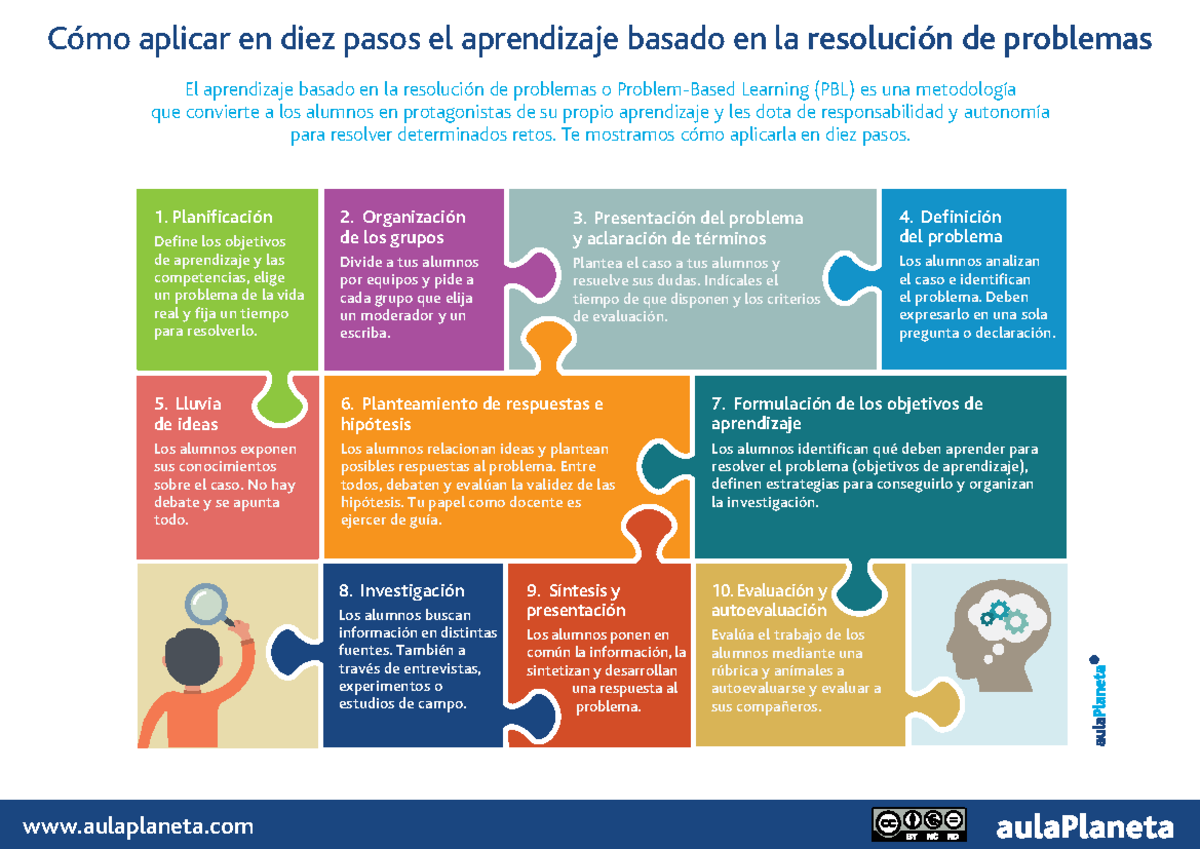 Cómo aplicar en diez pasos el aprendizaje basado en la resolución de problemas

El aprendizaje basado en la resolución de problemas o Problem-Based Learning (PBL) es una metodología que convierte a los alumnos en protagonistas de su propio aprendizaje y les dota de responsabilidad y autonomía para resolver determinados retos. Te mostramos cómo aplicarla en diez pasos.

1. Planificación
Define los objetivos de aprendizaje y las competencias, elige un problema de la vida real y fija un tiempo para resolverlo.

2. Organización de los grupos
Divide a tus alumnos por equipos y pide a cada grupo que elija un moderador y un escriba.

3. Presentación del problema y aclaración de términos
Plantea el caso a tus alumnos y resuelve sus dudas. Indícales el tiempo de que disponen y los criterios de evaluación.

4. Definición del problema
Los alumnos analizan el caso e identifican el problema. Deben expresarlo en una sola pregunta o declaración.

5. Lluvia de ideas
Los alumnos exponen sus conocimientos sobre el caso. No hay debate y se apunta todo.

6. Planteamiento de respuestas e hipótesis
Los alumnos relacionan ideas y plantean posibles respuestas al problema. Entre todos, debaten y evalúan la validez de las hipótesis. Tu papel como docente es ejercer de guía.

7. Formulación de los objetivos de aprendizaje
Los alumnos identifican qué deben aprender para resolver el problema (objetivos de aprendizaje), definen estrategias para conseguirlo y organizan la investigación.

8. Investigación
Los alumnos buscan información en distintas fuentes. También a través de entrevistas, experimentos o estudios de campo.

9. Síntesis y presentación
Los alumnos ponen en común la información, la sintetizan y desarrollan una respuesta al problema.

10. Evaluación y autoevaluación
Evalúa el trabajo de los alumnos mediante una rúbrica y anímales a autoevaluarse y evaluar a sus compañeros.

aulaPlaneta

www.aulaplaneta.com

BY NC ND

aulaPlaneta